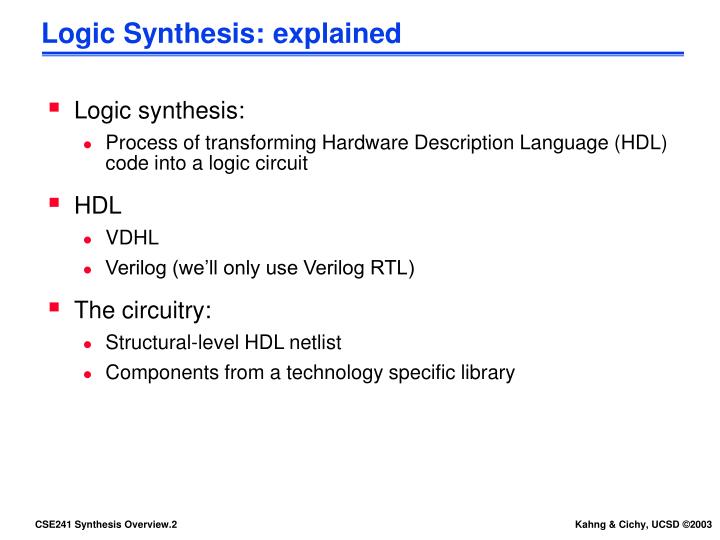 Logic Synthesis: explained

Logic synthesis:

Process of transforming Hardware Description Language (HDL) code into a logic circuit

HDL

VDHL

Verilog (we'll only use Verilog RTL)

The circuitry:

Structural-level HDL netlist

Components from a technology specific library

CSE241 Synthesis Overview.2

Kahng & Cichy, UCSD ©2003